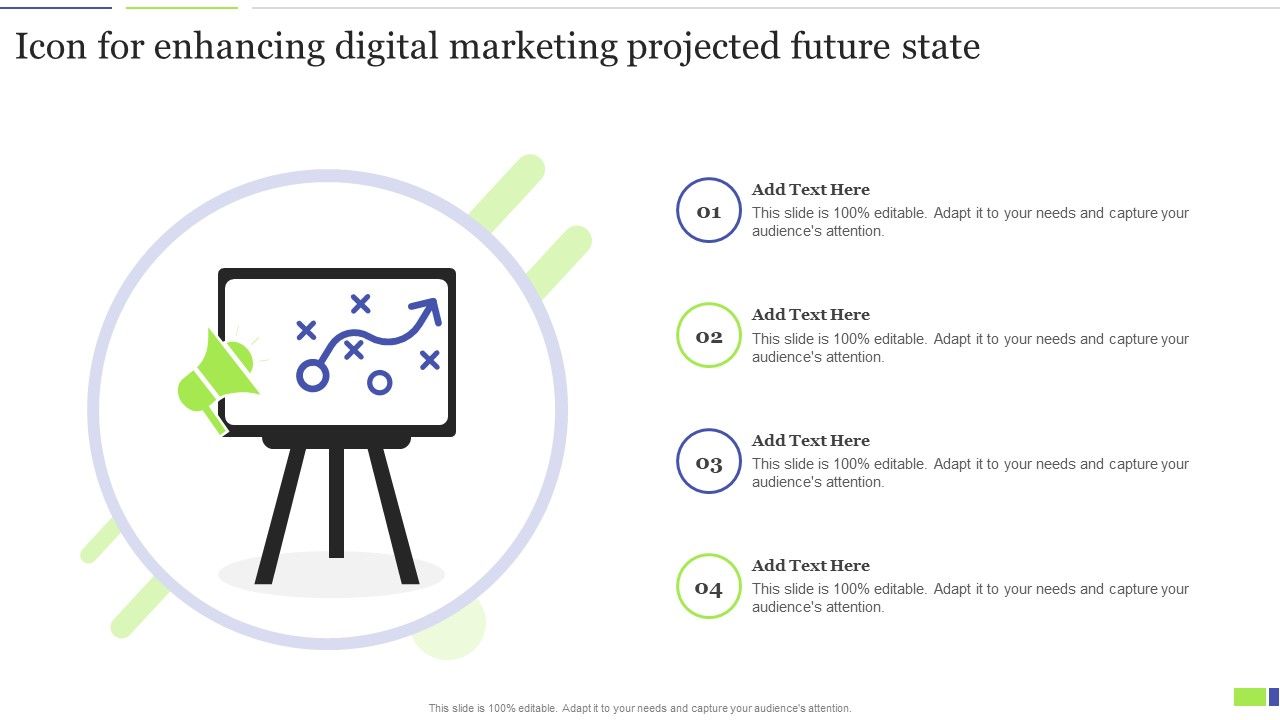 Icon for enhancing digital marketing projected future state

01
Add Text Here
This slide is 100% editable. Adapt it to your needs and capture your audience's attention.

02
Add Text Here
This slide is 100% editable. Adapt it to your needs and capture your audience's attention.

03
Add Text Here
This slide is 100% editable. Adapt it to your needs and capture your audience's attention.

04
Add Text Here
This slide is 100% editable. Adapt it to your needs and capture your audience's attention.

This slide is 100% editable. Adapt it to your needs and capture your audience's attention.